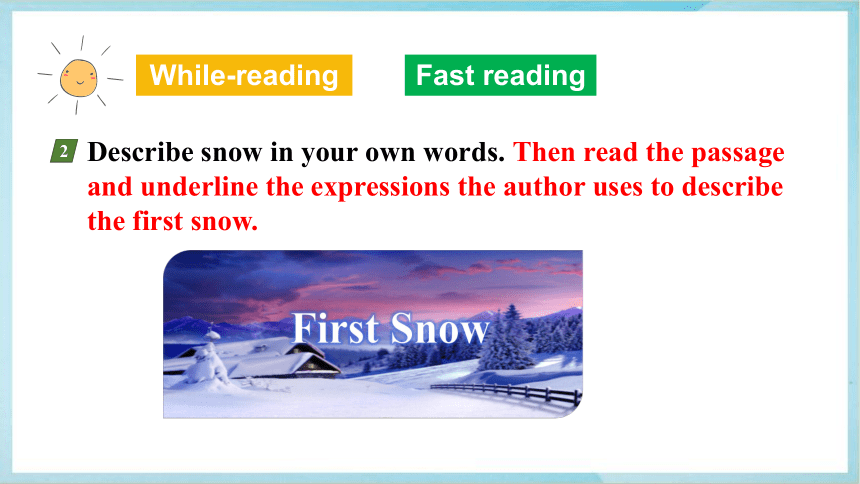 While-reading

Fast reading

2 Describe snow in your own words. Then read the passage and underline the expressions the author uses to describe the first snow.

First Snow